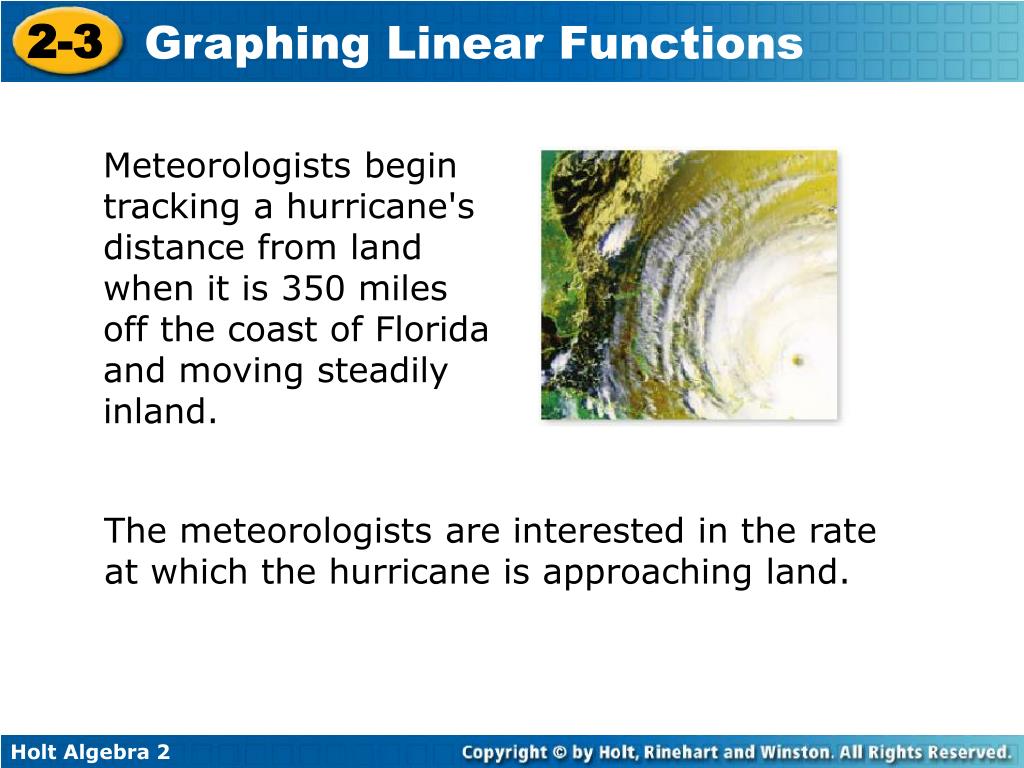 2-3 Graphing Linear Functions

Meteorologists begin tracking a hurricane's distance from land when it is 350 miles off the coast of Florida and moving steadily inland.

The meteorologists are interested in the rate at which the hurricane is approaching land.

Holt Algebra 2

Copyright © by Holt, Rinehart and Winston. All Rights Reserved.